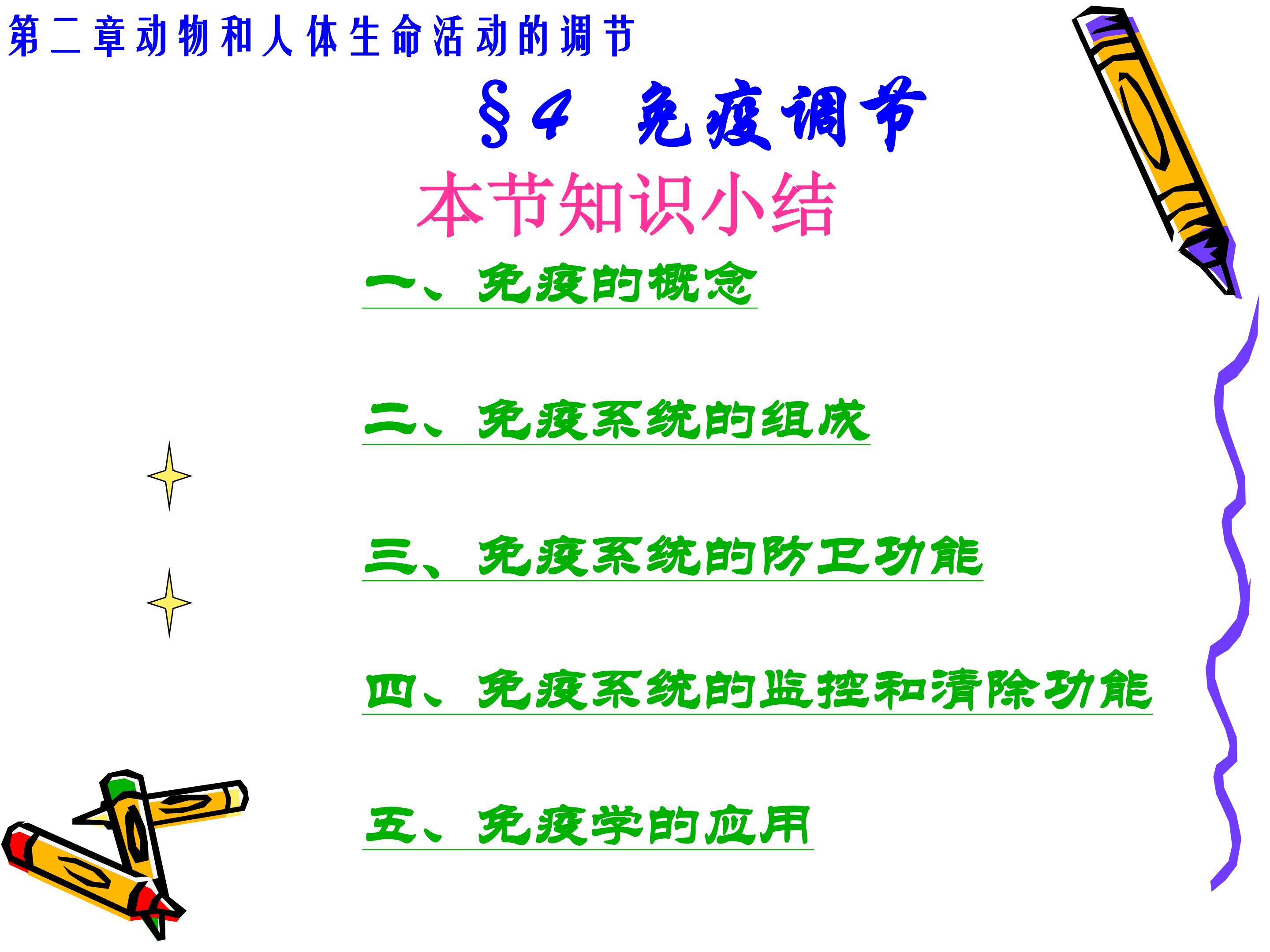 第二章动物和人体生命活动的调节

§4 免疫调节

本节知识小结

一、免疫的概念

二、免疫系统的组成

三、免疫系统的防卫功能

四、免疫系统的监控和清除功能

五、免疫学的应用